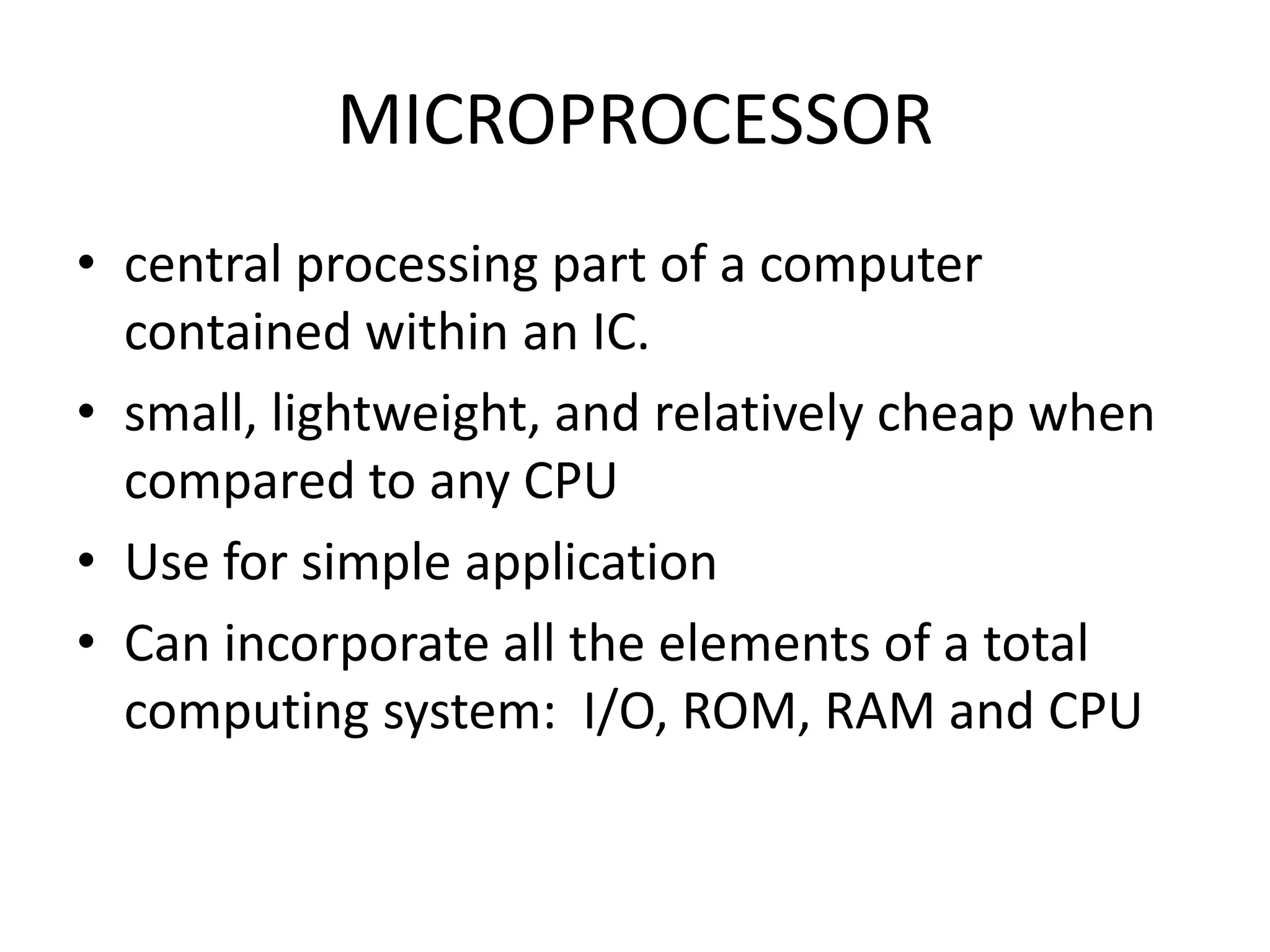 MICROPROCESSOR

• central processing part of a computer contained within an IC.
• small, lightweight, and relatively cheap when compared to any CPU
• Use for simple application
• Can incorporate all the elements of a total computing system:  I/O, ROM, RAM and CPU